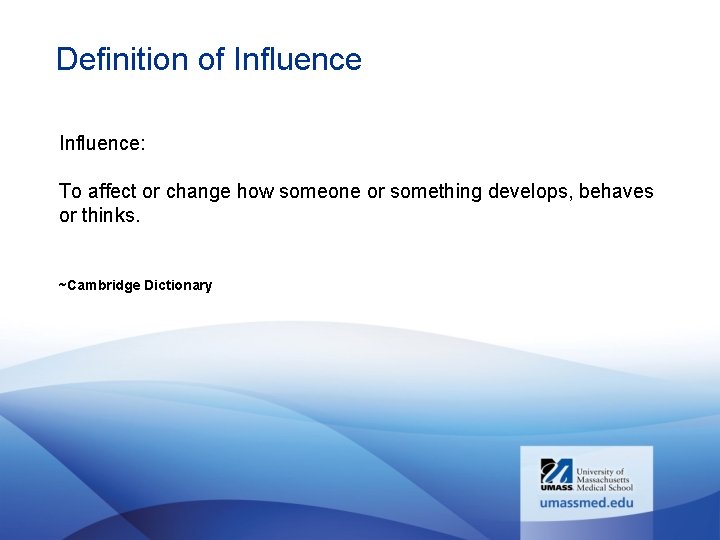 Definition of Influence

Influence:

To affect or change how someone or something develops, behaves or thinks.

~Cambridge Dictionary

UMASS. University of Massachusetts Medical School

umassmed.edu